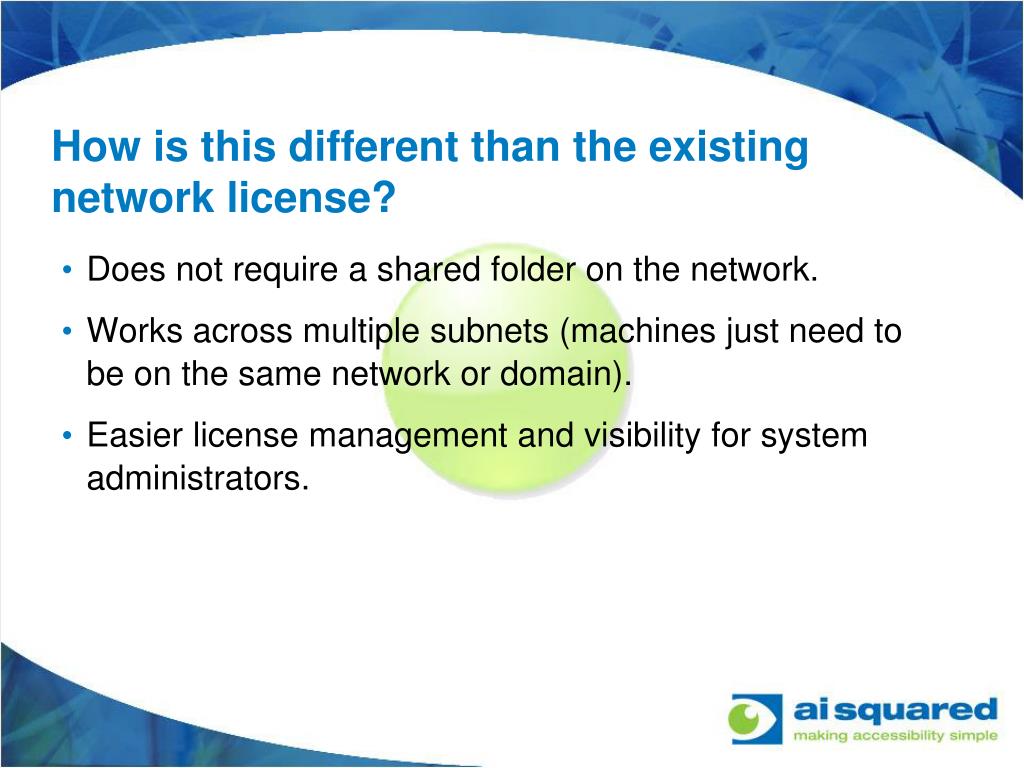 How is this different than the existing network license?

• Does not require a shared folder on the network.

• Works across multiple subnets (machines just need to be on the same network or domain).

• Easier license management and visibility for system administrators.

ai squared
making accessibility simple